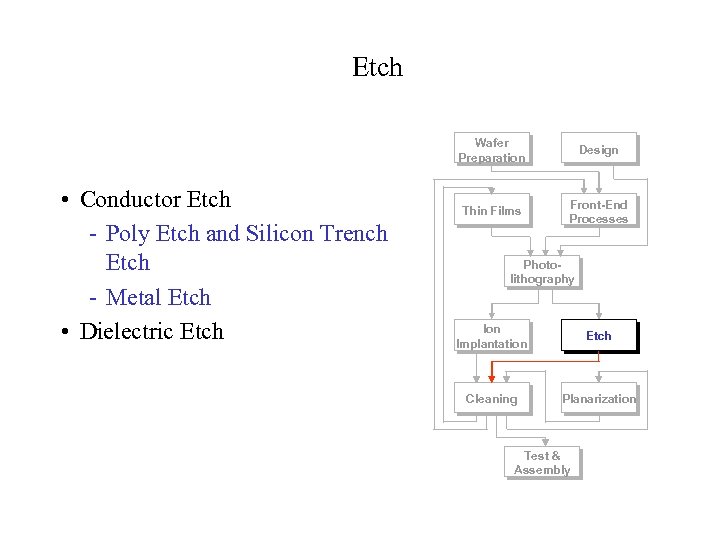 Etch

• Conductor Etch
- Poly Etch and Silicon Trench Etch
- Metal Etch
• Dielectric Etch

Wafer Preparation
Design
Thin Films
Front-End Processes
Photo-lithography
Ion Implantation
Etch
Cleaning
Planarization
Test & Assembly